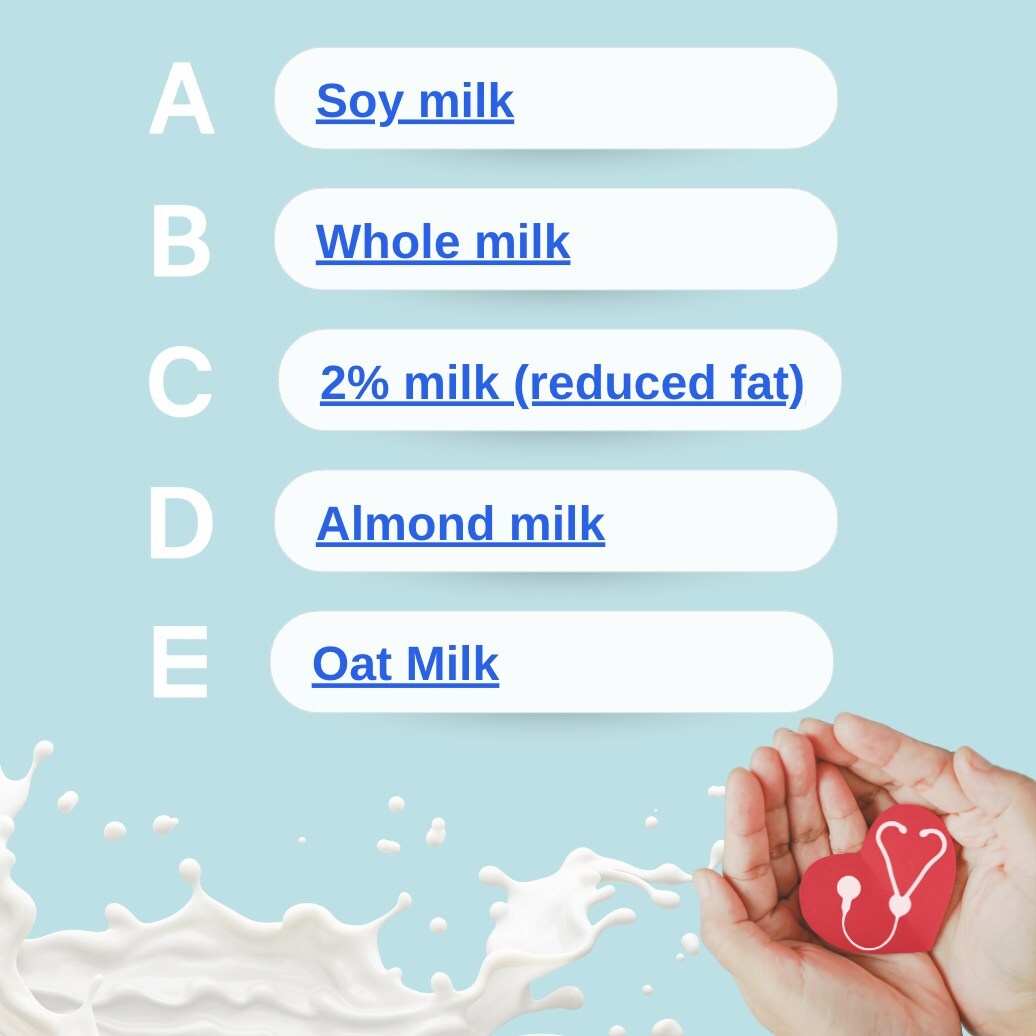 A Soy milk

B Whole milk

C 2% milk (reduced fat)

D Almond milk

E Oat Milk